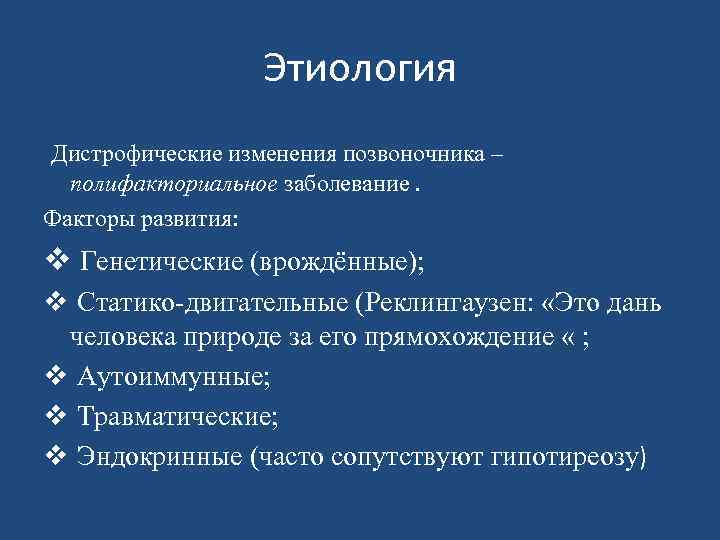 Этиология

Дистрофические изменения позвоночника – полифакториальное заболевание .

Факторы развития:

❖ Генетические (врождённые);

❖ Статико-двигательные (Реклингаузен: «Это дань человека природе за его прямохождение « ;

❖ Аутоиммунные;

❖ Травматические;

❖ Эндокринные (часто сопутствуют гипотиреозу)